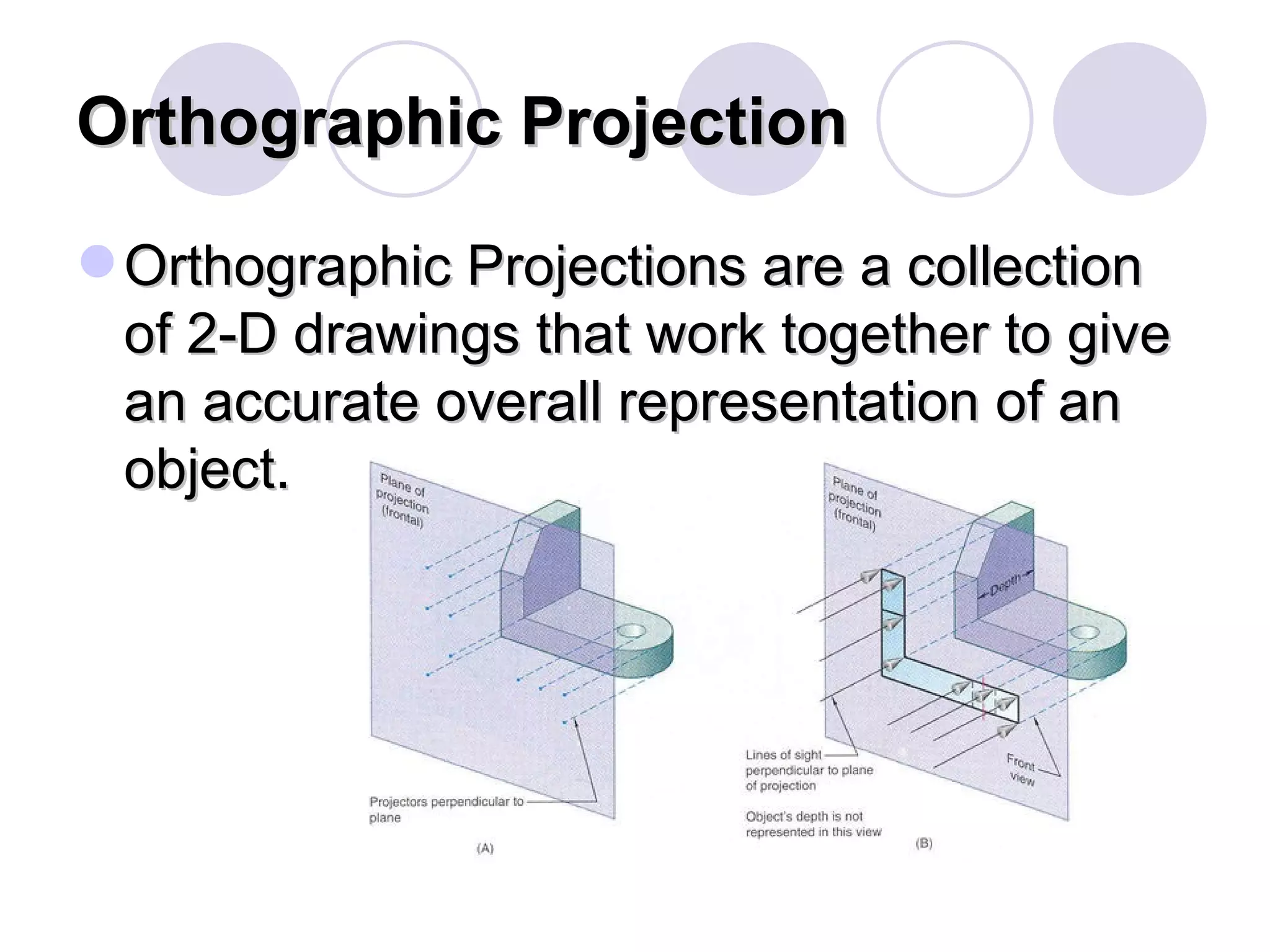 Orthographic Projection

Orthographic Projections are a collection of 2-D drawings that work together to give an accurate overall representation of an object.

Plane of projection (frontal)

Projectors perpendicular to plane

(A)

Plane of projection (frontal)

Depth

Lines of sight perpendicular to plane of projection

Object's depth is not represented in this view

Front view

(B)